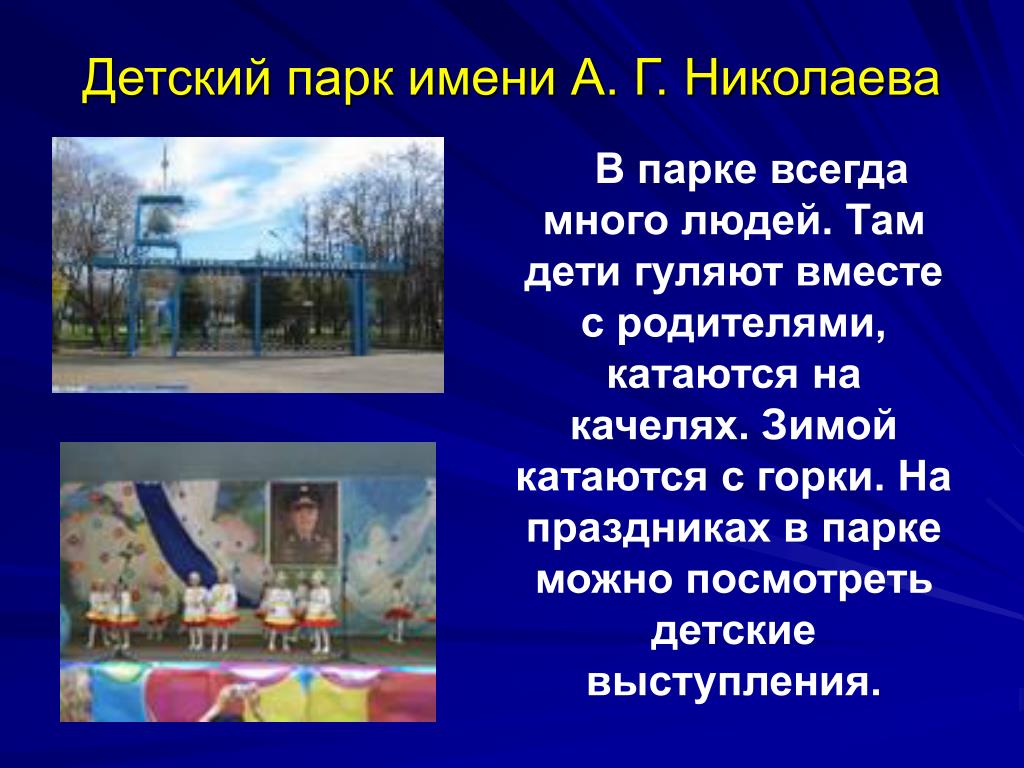 Детский парк имени А. Г. Николаева

В парке всегда много людей. Там дети гуляют вместе с родителями, катаются на качелях. Зимой катаются с горки. На праздниках в парке можно посмотреть детские выступления.